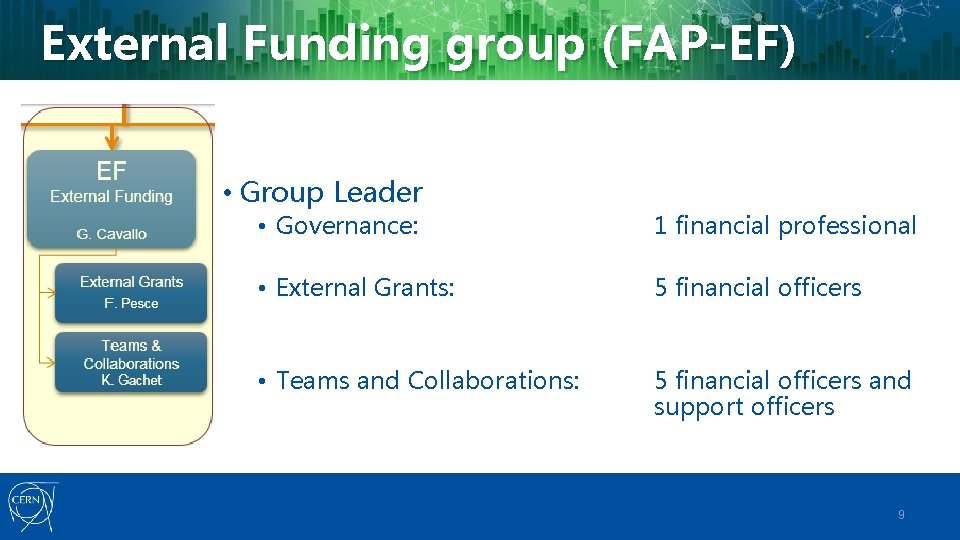 External Funding group (FAP-EF)

EF
External Funding
G. Cavallo

External Grants
F. Pesce

Teams & Collaborations
K. Gachet

• Group Leader
• Governance: 1 financial professional
• External Grants: 5 financial officers
• Teams and Collaborations: 5 financial officers and support officers

CERN

9